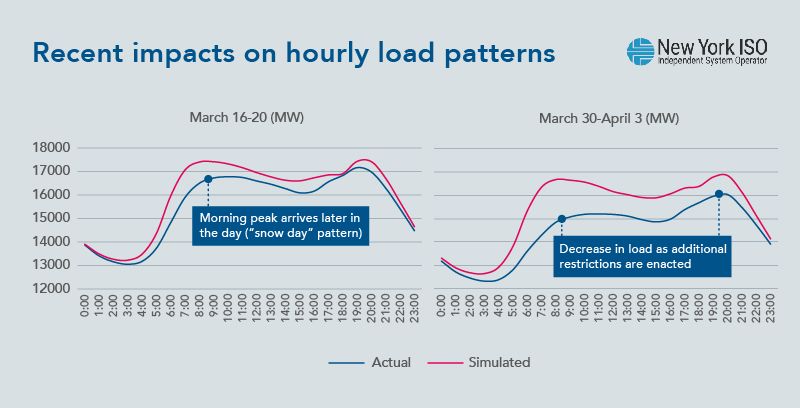 Recent impacts on hourly load patterns

New York ISO
Independent System Operator

March 16-20 (MW)

18000
17000
16000
15000
14000
13000
12000

Morning peak arrives later in the day ("snow day" pattern)

0:00 1:00 2:00 3:00 4:00 5:00 6:00 7:00 8:00 9:00 10:00 11:00 12:00 13:00 14:00 15:00 16:00 17:00 18:00 19:00 20:00 21:00 22:00 23:00

March 30-April 3 (MW)

Decrease in load as additional restrictions are enacted

0:00 1:00 2:00 3:00 4:00 5:00 6:00 7:00 8:00 9:00 10:00 11:00 12:00 13:00 14:00 15:00 16:00 17:00 18:00 19:00 20:00 21:00 22:00 23:00

Actual Simulated